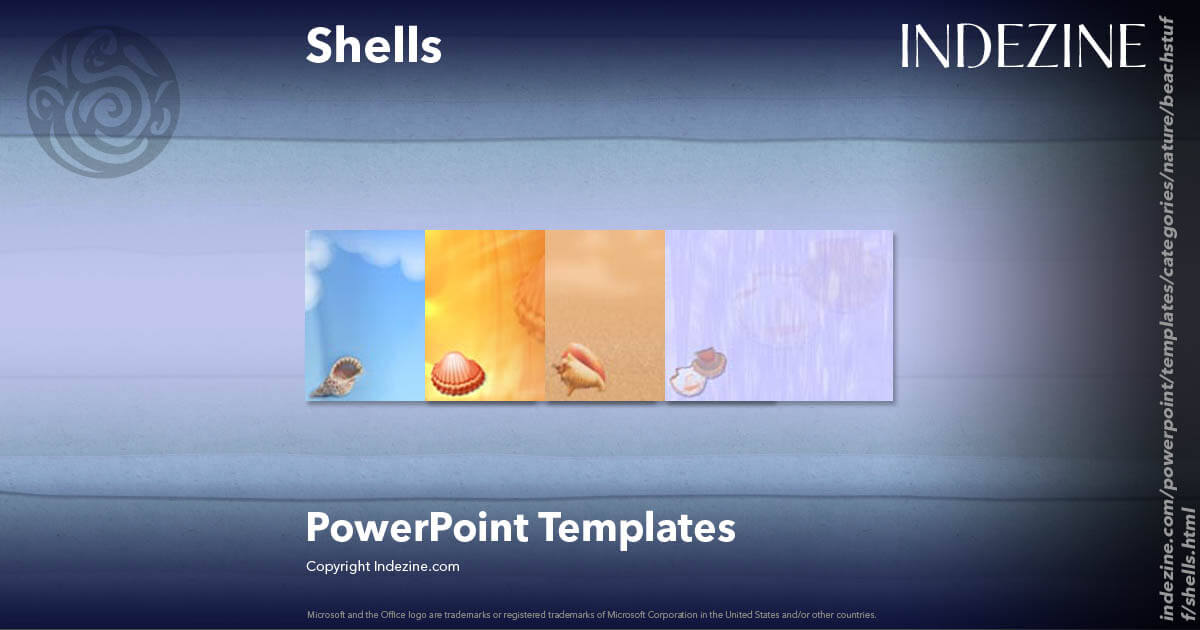 Shells

INDEZINE

PowerPoint Templates

Copyright Indezine.com

Microsoft and the Office logo are trademarks or registered trademarks of Microsoft Corporation in the United States and/or other countries.

indezine.com/powerpoint/templates/categories/nature/beachstuff/shells.html